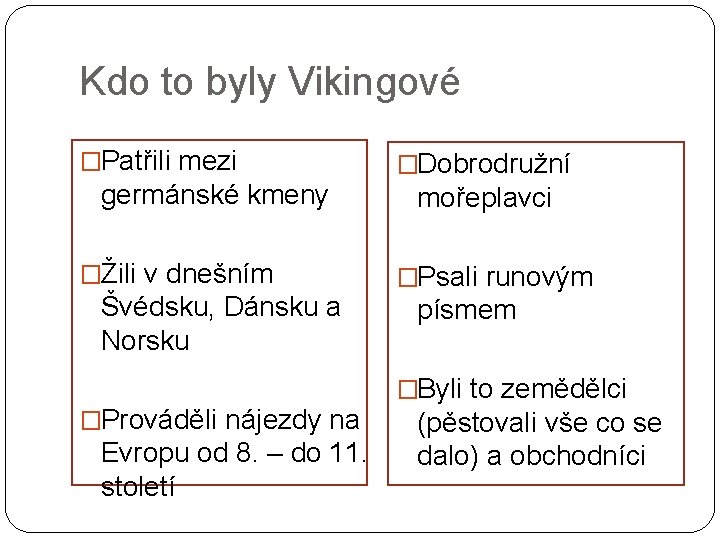 Kdo to byly Vikingové

□Patřili mezi germánské kmeny

□Žili v dnešním Švédsku, Dánsku a Norsku

□Prováděli nájezdy na Evropu od 8. – do 11. století

□Dobrodružní mořeplavci

□Psali runovým písmem

□Byli to zemědělci (pěstovali vše co se dalo) a obchodníci